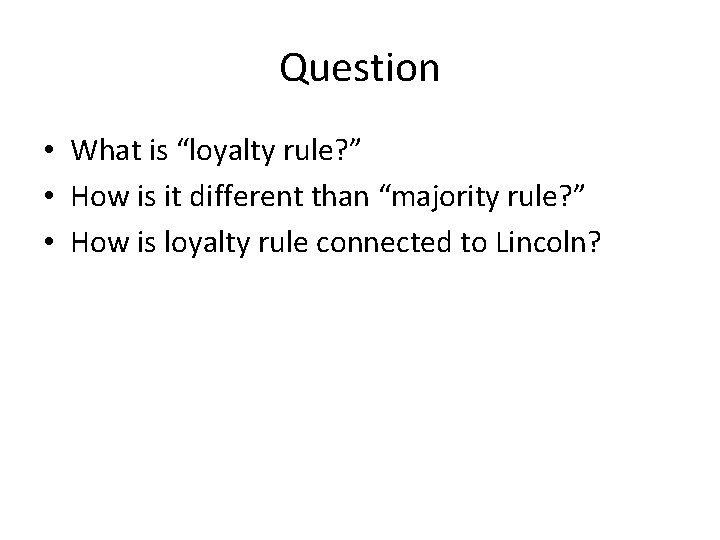 Question

• What is “loyalty rule?”
• How is it different than “majority rule?”
• How is loyalty rule connected to Lincoln?